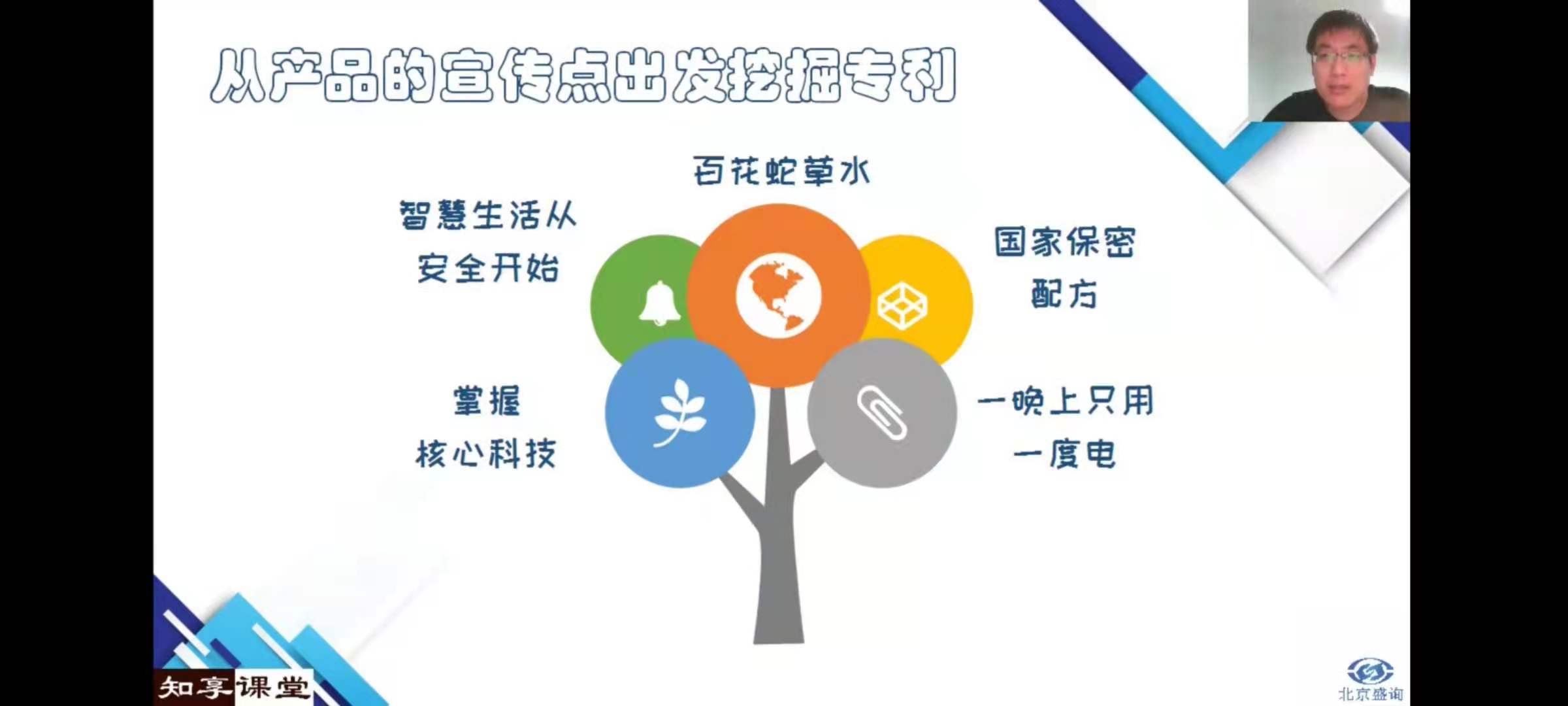 从产品的宣传点出发挖掘专利

百花蛇草水

智慧生活从安全开始

国家保密配方

掌握核心科技

一晚上只用一度电

知享课堂

北京盛询